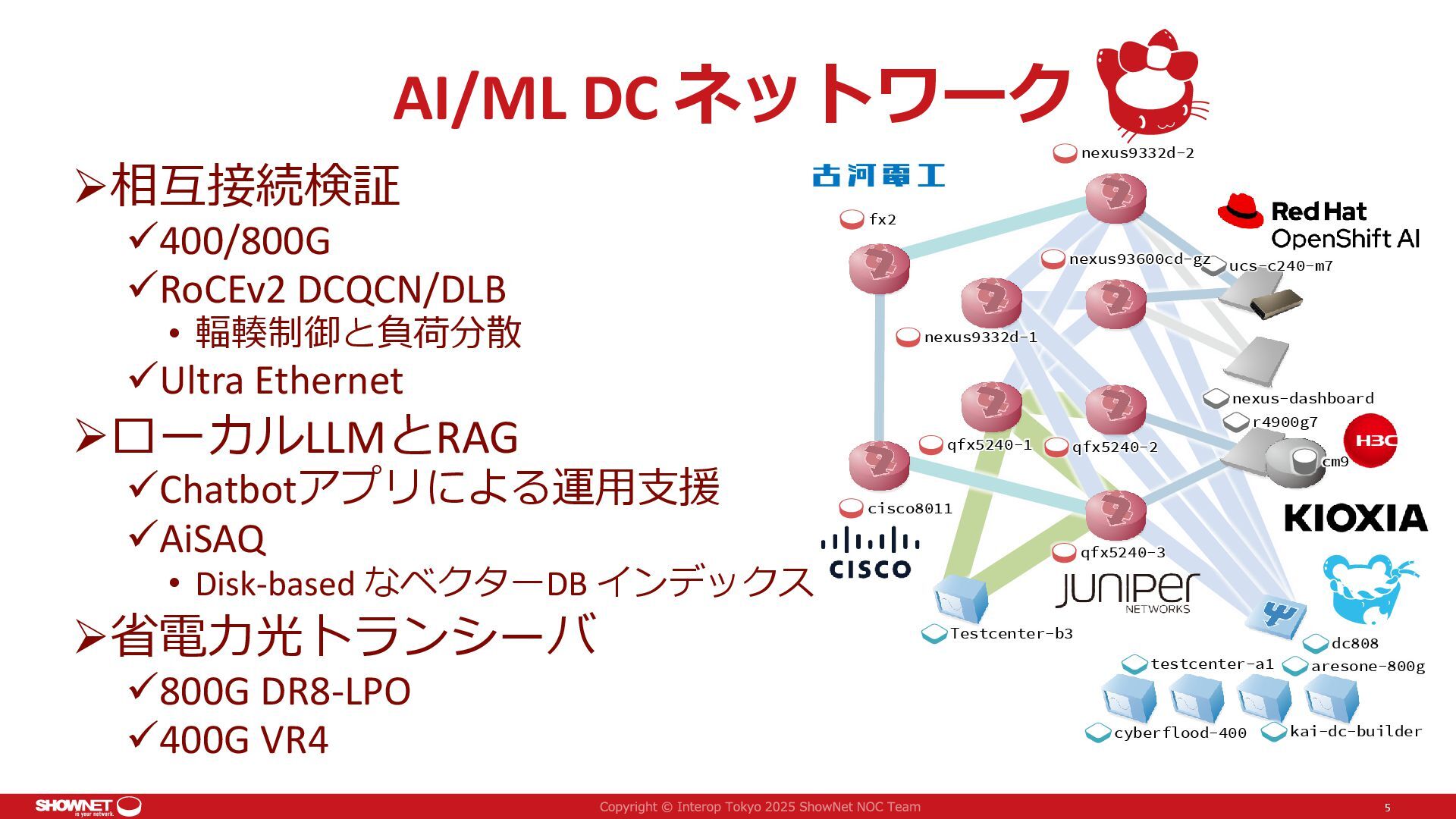 AI/ML DC ネットワーク

➢相互接続検証
✓400/800G
✓RoCEv2 DCQCN/DLB
• 輻輳制御と負荷分散
✓Ultra Ethernet
➢ローカルLLMとRAG
✓Chatbotアプリによる運用支援
✓AiSAQ
• Disk-based なベクターDB インデックス
➢省電力光トランシーバ
✓800G DR8-LPO
✓400G VR4

古河電工
nexus9332d-2
Red Hat
OpenShift AI
fx2
nexus93600cd-gz
ucs-c240-m7
nexus9332d-1
nexus-dashboard
r4900g7
H3C
qfx5240-1
qfx5240-2
cm9
cisco8011
KIOXIA
CISCO
qfx5240-3
JUNIPER NETWORKS
Testcenter-b3
dc808
testcenter-a1
aresone-800g
cyberflood-400
kai-dc-builder

SHOWNET is your network.
Copyright © Interop Tokyo 2025 ShowNet NOC Team
5